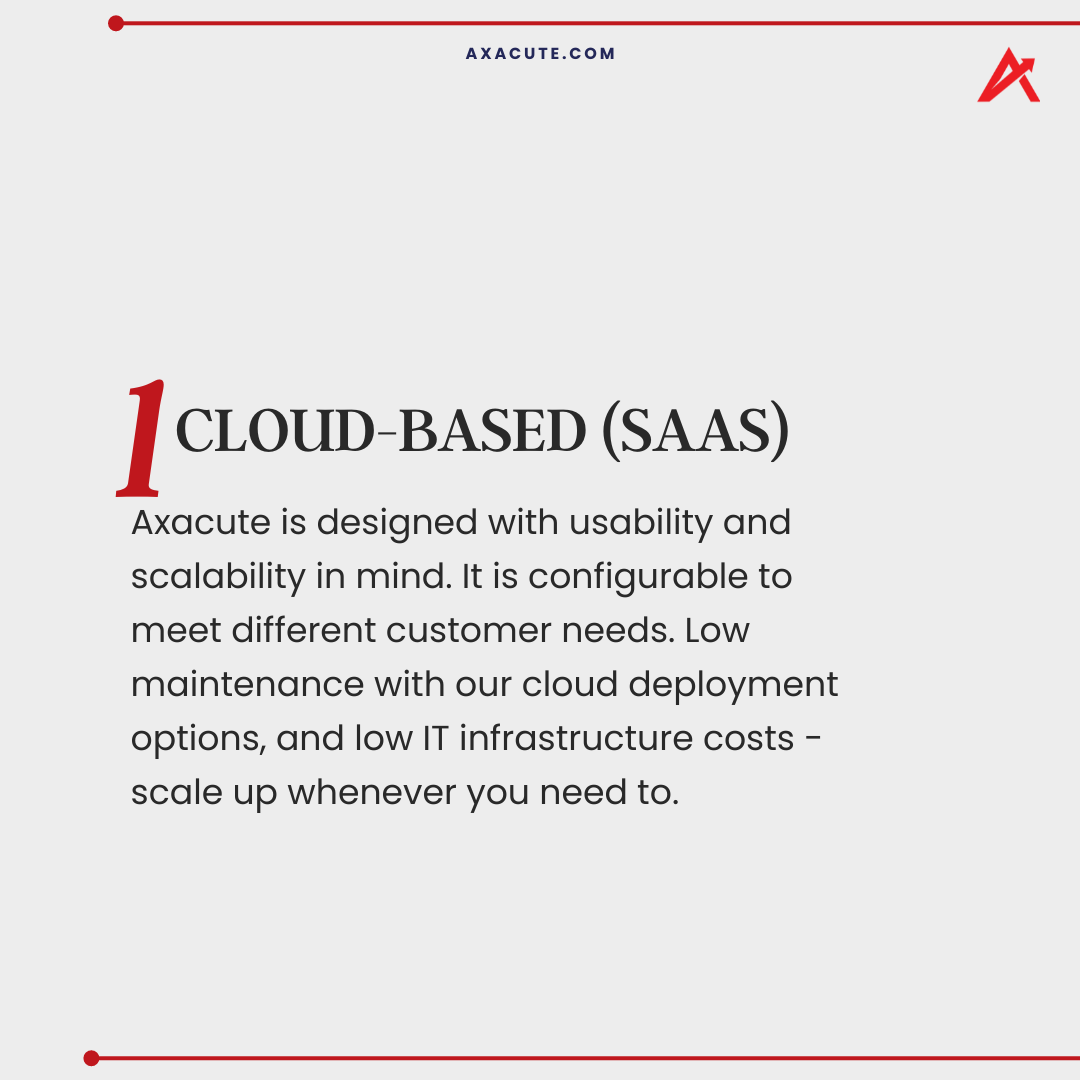 AXACUTE.COM

1 CLOUD-BASED (SAAS)

Axacute is designed with usability and scalability in mind. It is configurable to meet different customer needs. Low maintenance with our cloud deployment options, and low IT infrastructure costs - scale up whenever you need to.